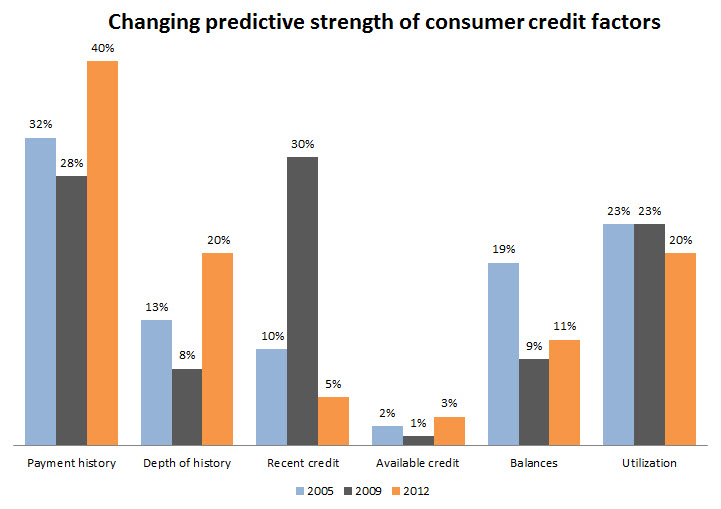 Changing predictive strength of consumer credit factors

32% 28% 40%
13% 8% 20%
10% 30% 5%
2% 1% 3%
19% 9% 11%
23% 23% 20%

Payment history
Depth of history
Recent credit
Available credit
Balances
Utilization

2005 2009 2012